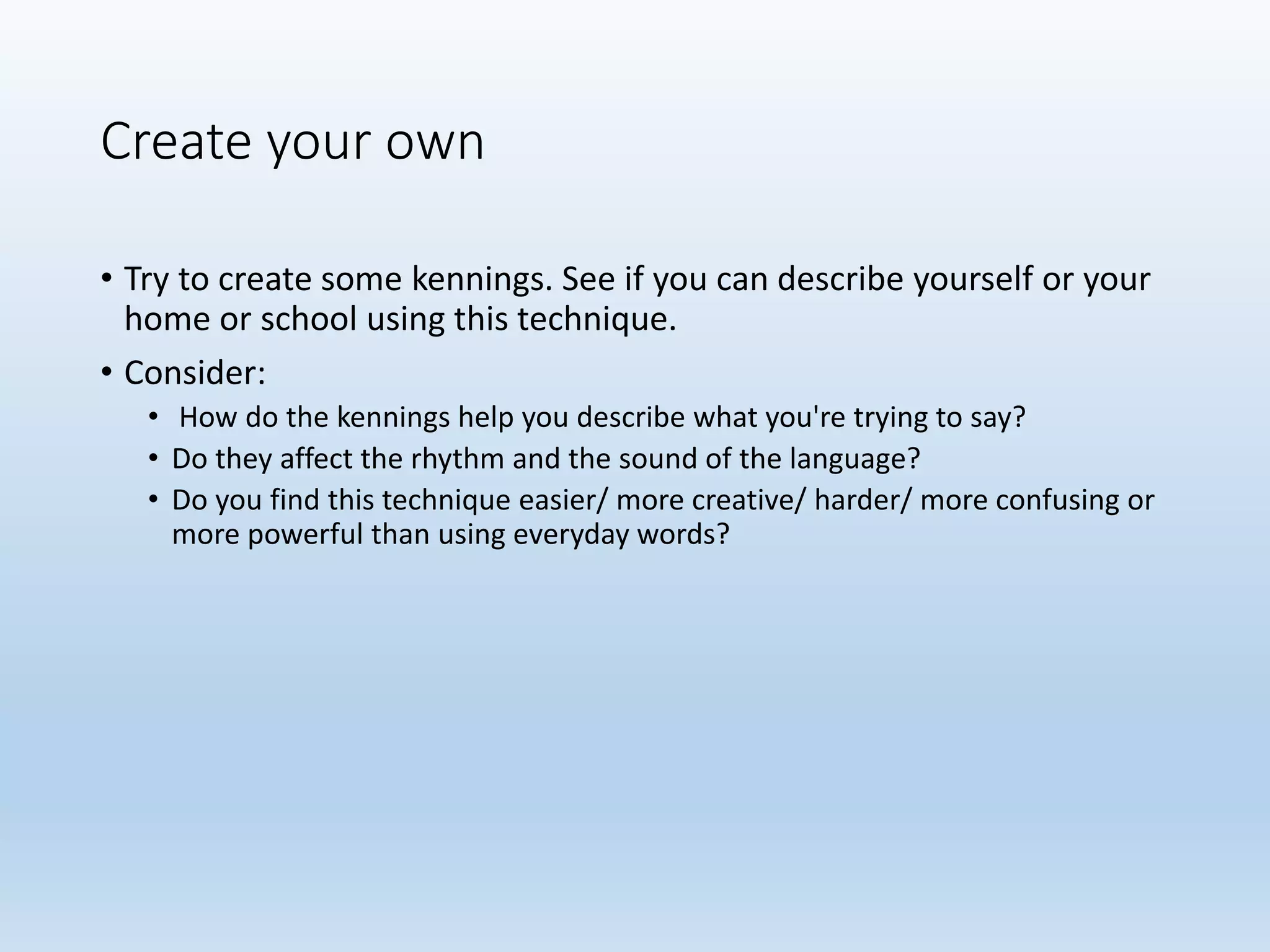 Create your own

• Try to create some kennings. See if you can describe yourself or your home or school using this technique.

• Consider:
  • How do the kennings help you describe what you're trying to say?
  • Do they affect the rhythm and the sound of the language?
  • Do you find this technique easier/ more creative/ harder/ more confusing or more powerful than using everyday words?